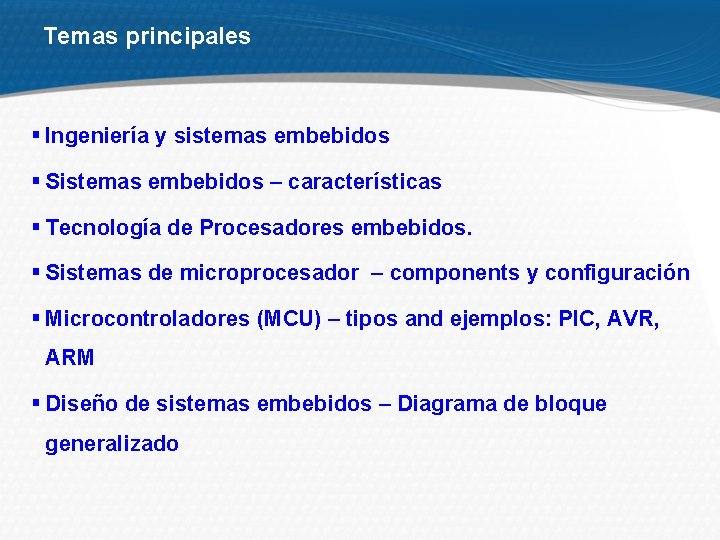 Temas principales

▪ Ingeniería y sistemas embebidos

▪ Sistemas embebidos – características

▪ Tecnología de Procesadores embebidos.

▪ Sistemas de microprocesador – components y configuración

▪ Microcontroladores (MCU) – tipos and ejemplos: PIC, AVR, ARM

▪ Diseño de sistemas embebidos – Diagrama de bloque generalizado